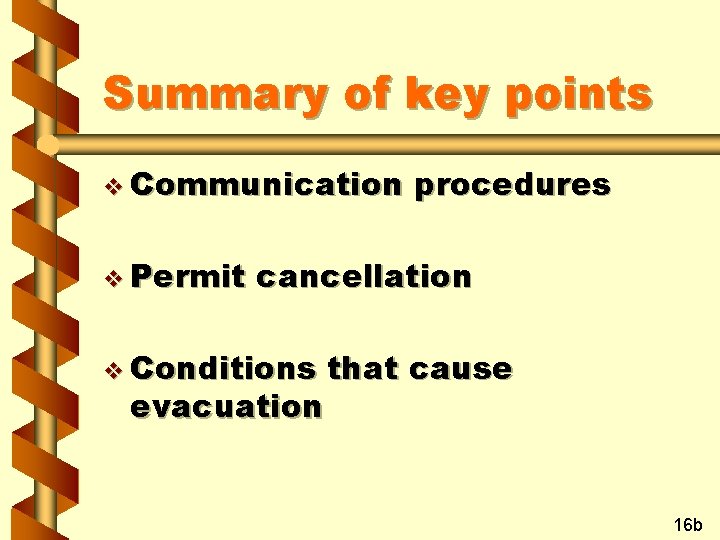 Summary of key points

❖ Communication procedures

❖ Permit cancellation

❖ Conditions that cause evacuation

16b